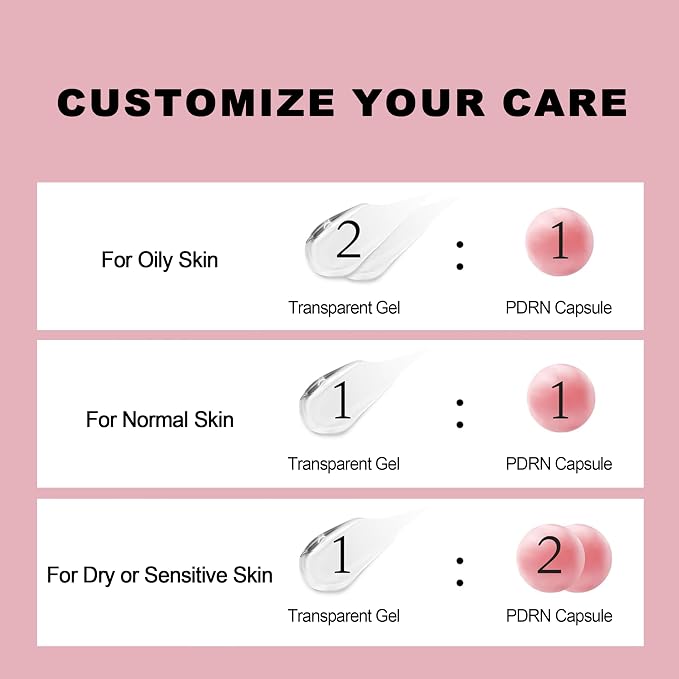 CUSTOMIZE YOUR CARE

For Oily Skin 2 : 1
Transparent Gel PDRN Capsule

For Normal Skin 1 : 1
Transparent Gel PDRN Capsule

For Dry or Sensitive Skin 1 : 2
Transparent Gel PDRN Capsule